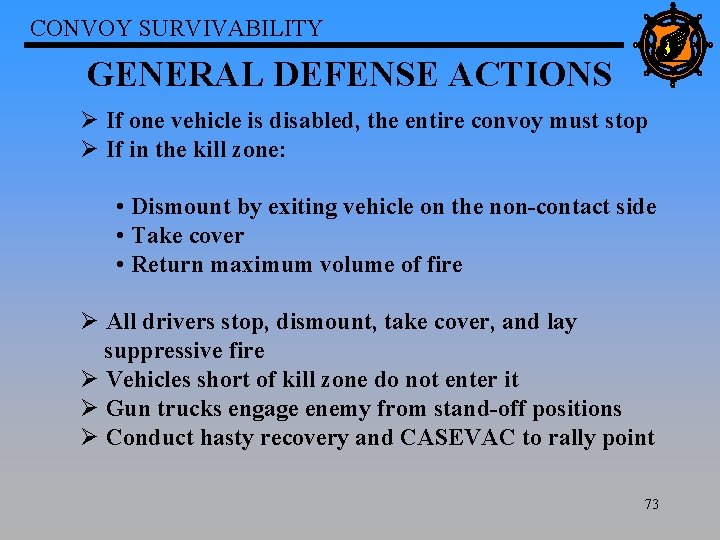 CONVOY SURVIVABILITY

GENERAL DEFENSE ACTIONS

➢ If one vehicle is disabled, the entire convoy must stop
➢ If in the kill zone:

• Dismount by exiting vehicle on the non-contact side
• Take cover
• Return maximum volume of fire

➢ All drivers stop, dismount, take cover, and lay suppressive fire
➢ Vehicles short of kill zone do not enter it
➢ Gun trucks engage enemy from stand-off positions
➢ Conduct hasty recovery and CASEVAC to rally point

73